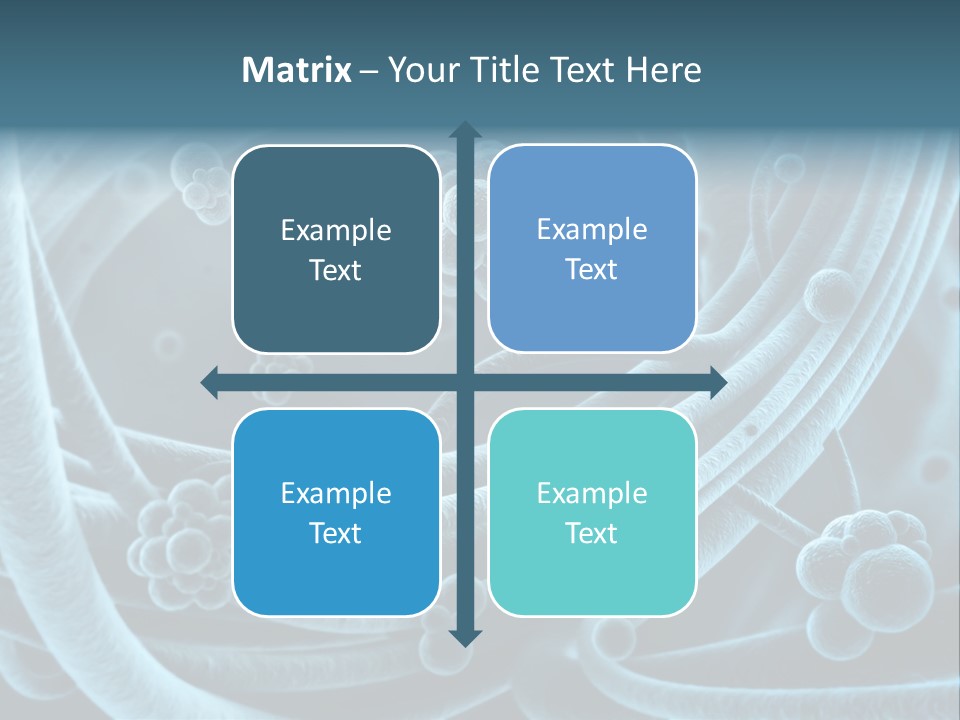 Matrix – Your Title Text Here

Example Text

Example Text

Example Text

Example Text